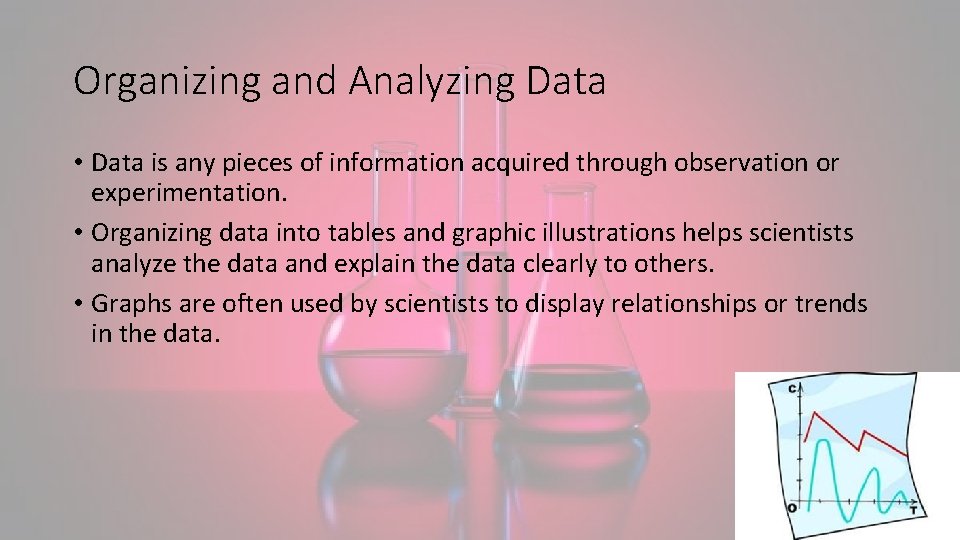 Organizing and Analyzing Data

• Data is any pieces of information acquired through observation or experimentation.

• Organizing data into tables and graphic illustrations helps scientists analyze the data and explain the data clearly to others.

• Graphs are often used by scientists to display relationships or trends in the data.

C

O

T